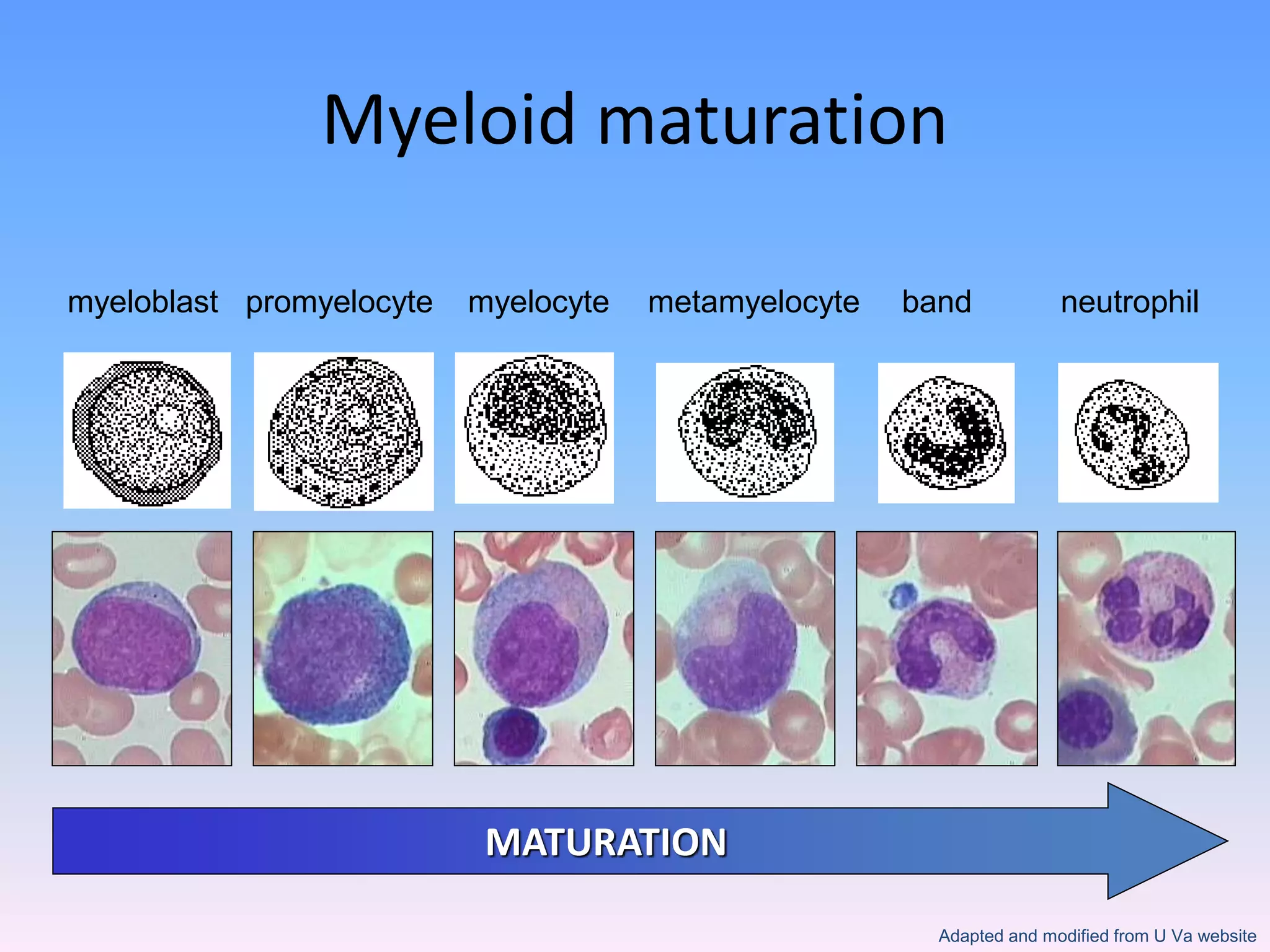 Myeloid maturation

myeloblast promyelocyte myelocyte metamyelocyte band neutrophil

MATURATION

Adapted and modified from U Va website